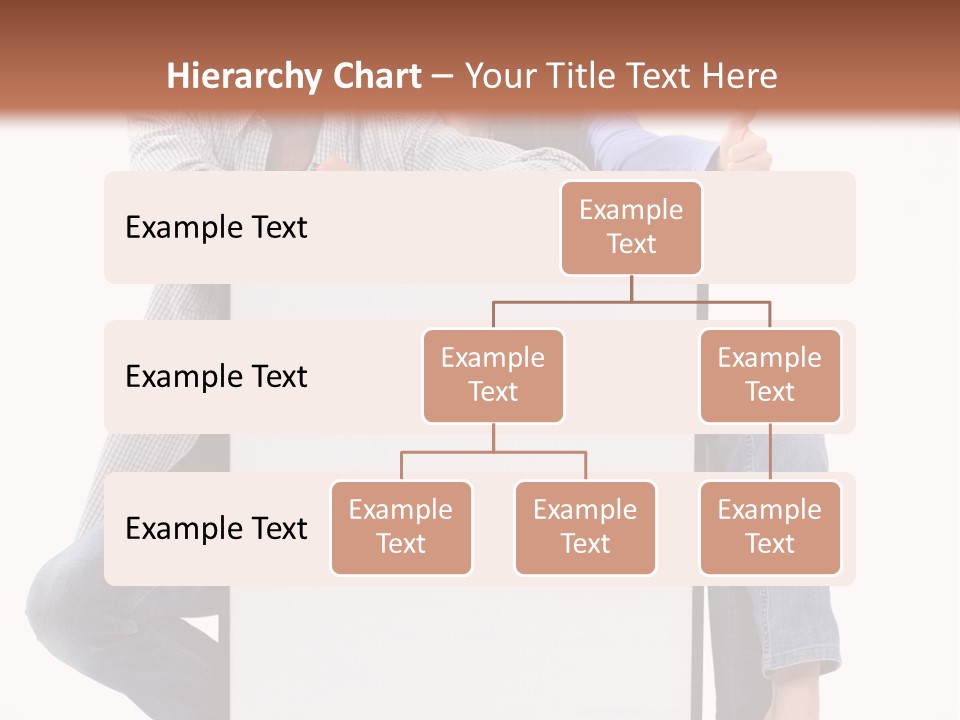 Hierarchy Chart – Your Title Text Here

Example Text

Example Text

Example Text

Example Text

Example Text

Example Text

Example Text

Example Text

Example Text